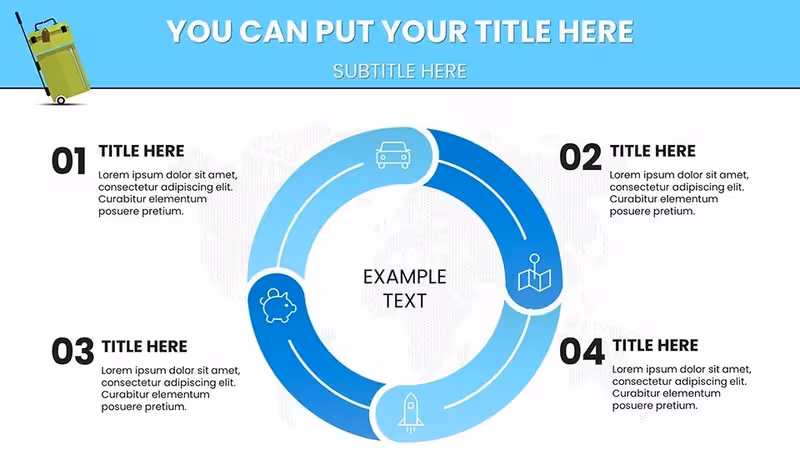 YOU CAN PUT YOUR TITLE HERE

SUBTITLE HERE

01 TITLE HERE

Lorem ipsum dolor sit amet, consectetur adipiscing elit. Curabitur elementum posuere pretium.

02 TITLE HERE

Lorem ipsum dolor sit amet, consectetur adipiscing elit. Curabitur elementum posuere pretium.

EXAMPLE TEXT

03 TITLE HERE

Lorem ipsum dolor sit amet, consectetur adipiscing elit. Curabitur elementum posuere pretium.

04 TITLE HERE

Lorem ipsum dolor sit amet, consectetur adipiscing elit. Curabitur elementum posuere pretium.